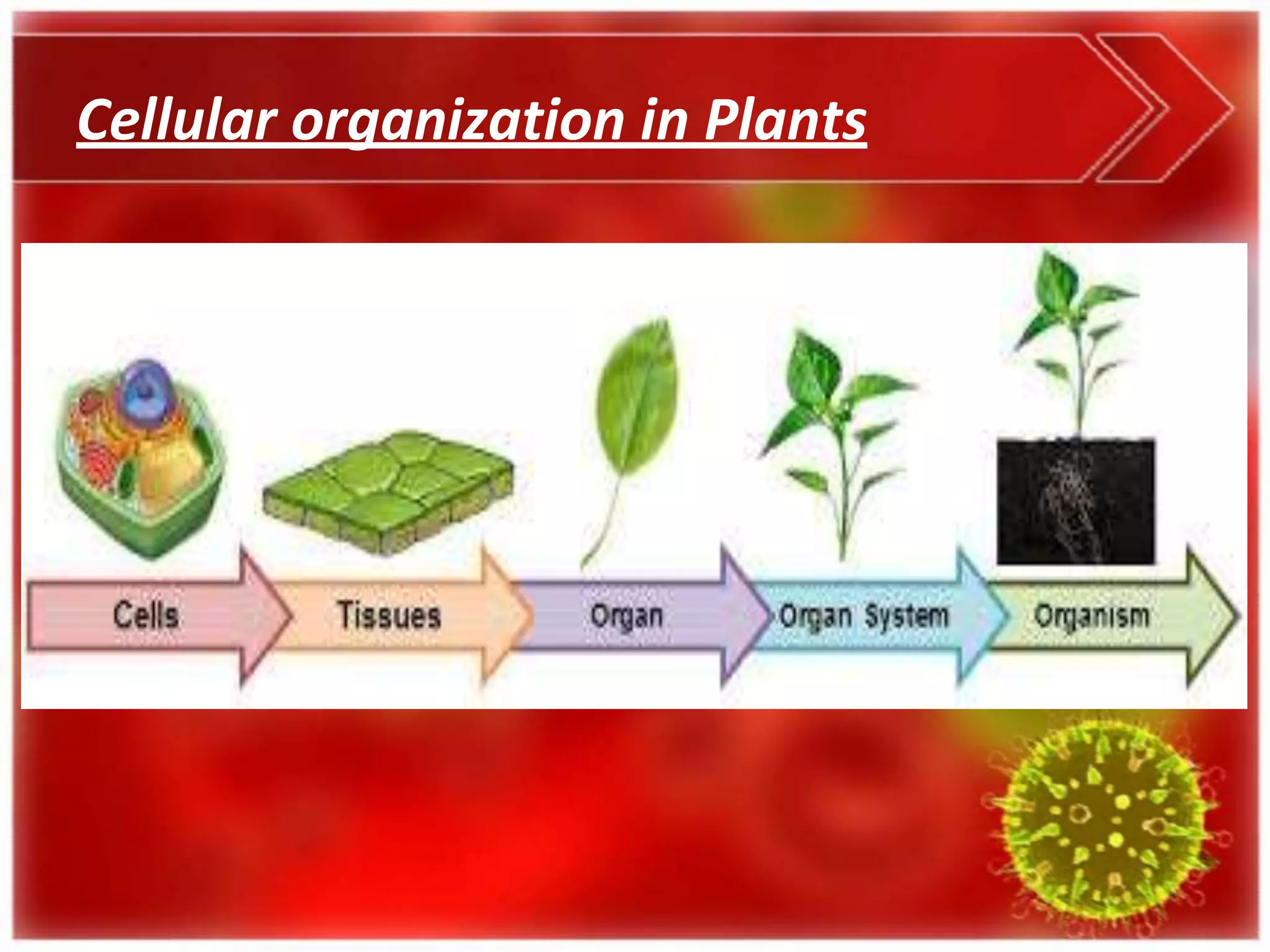 Cellular organization in Plants

Cells

Tissues

Organ

Organ System

Organism